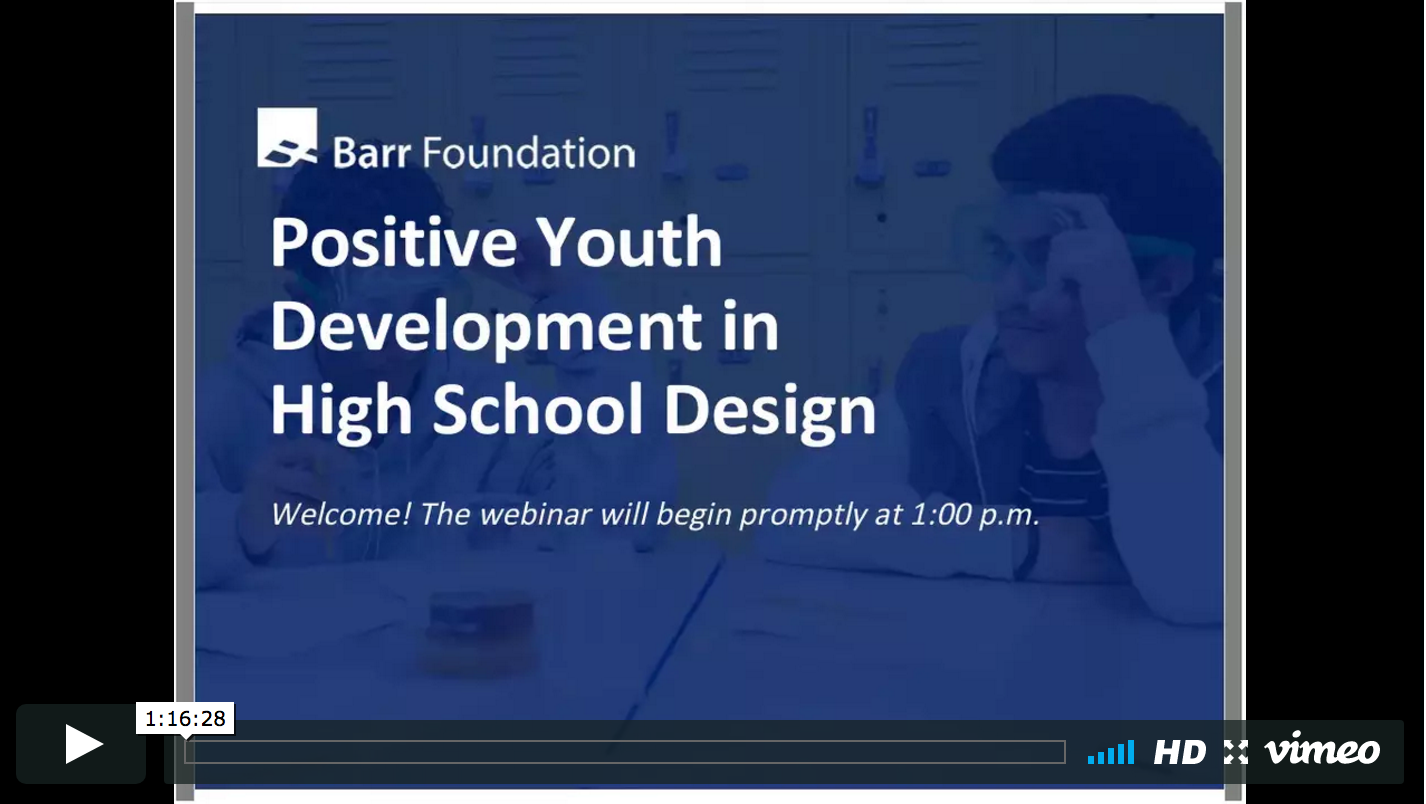 Barr Foundation

Positive Youth Development in High School Design

Welcome! The webinar will begin promptly at 1:00 p.m.

1:16:28

HD

vimeo